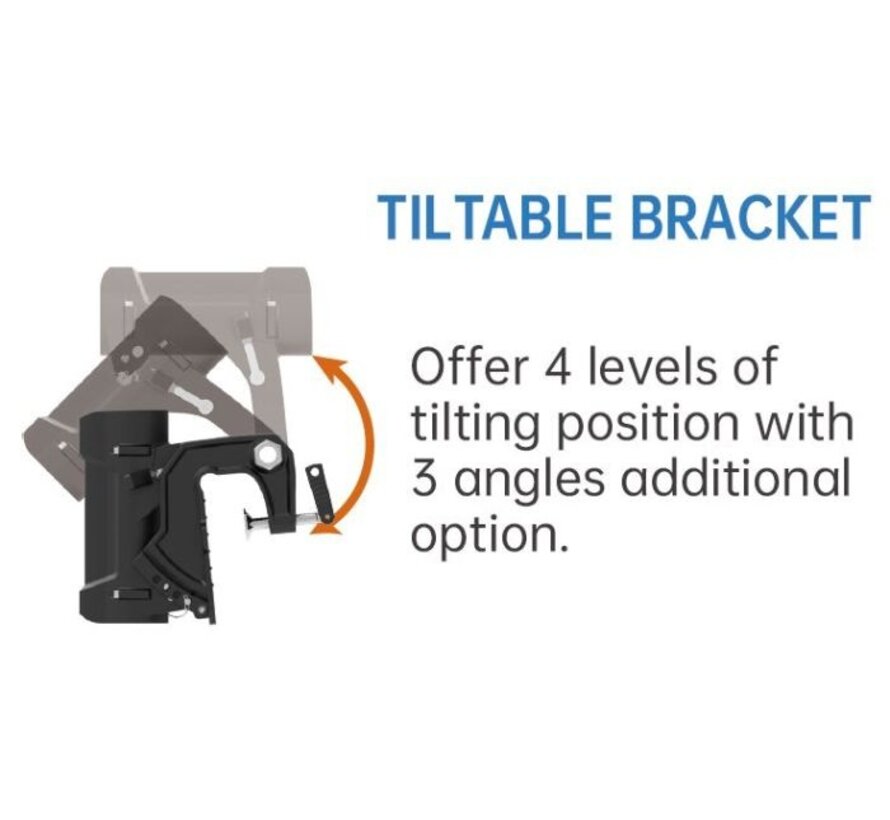 TILTABLE BRACKET

Offer 4 levels of tilting position with 3 angles additional option.